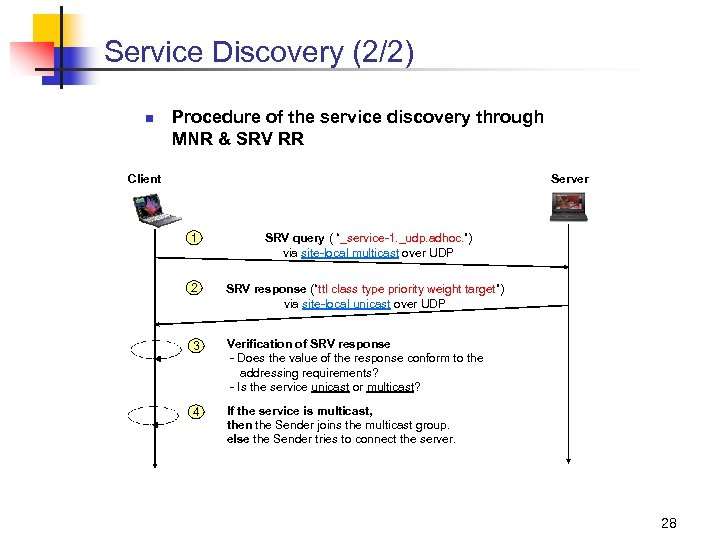 Service Discovery (2/2)

Procedure of the service discovery through MNR & SRV RR

Client

Server

1 SRV query ("_service-1._udp.adhoc.") via site-local multicast over UDP

2 SRV response ("ttl class type priority weight target") via site-local unicast over UDP

3 Verification of SRV response
- Does the value of the response conform to the addressing requirements?
- Is the service unicast or multicast?

4 If the service is multicast,
then the Sender joins the multicast group.
else the Sender tries to connect the server.

28